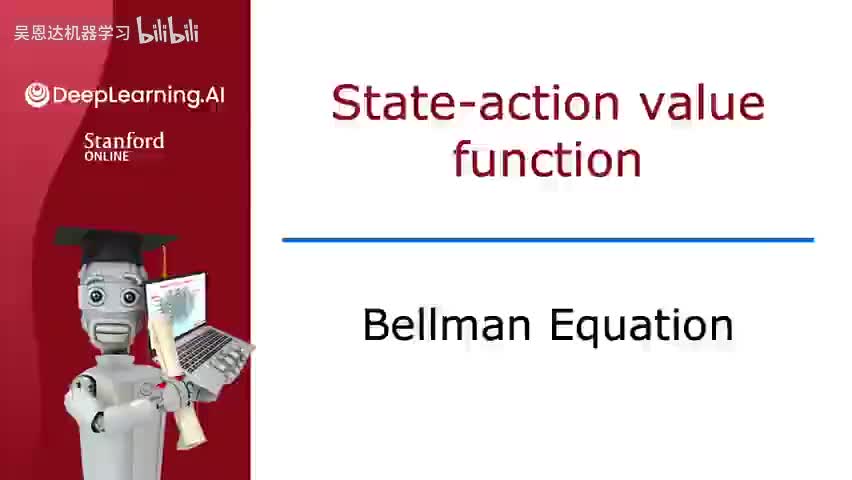 吴恩达机器学习 bilibili

DeepLearning.AI

Stanford ONLINE

State-action value function

Bellman Equation